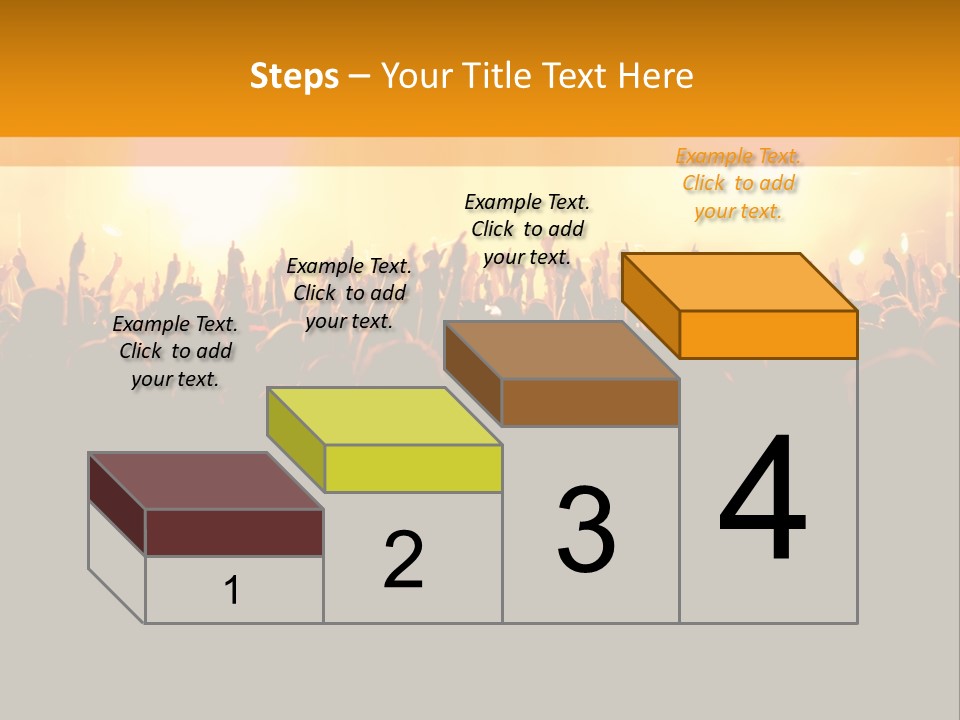 Steps – Your Title Text Here

Example Text. Click to add your text.

Example Text. Click to add your text.

Example Text. Click to add your text.

Example Text. Click to add your text.

1

2

3

4